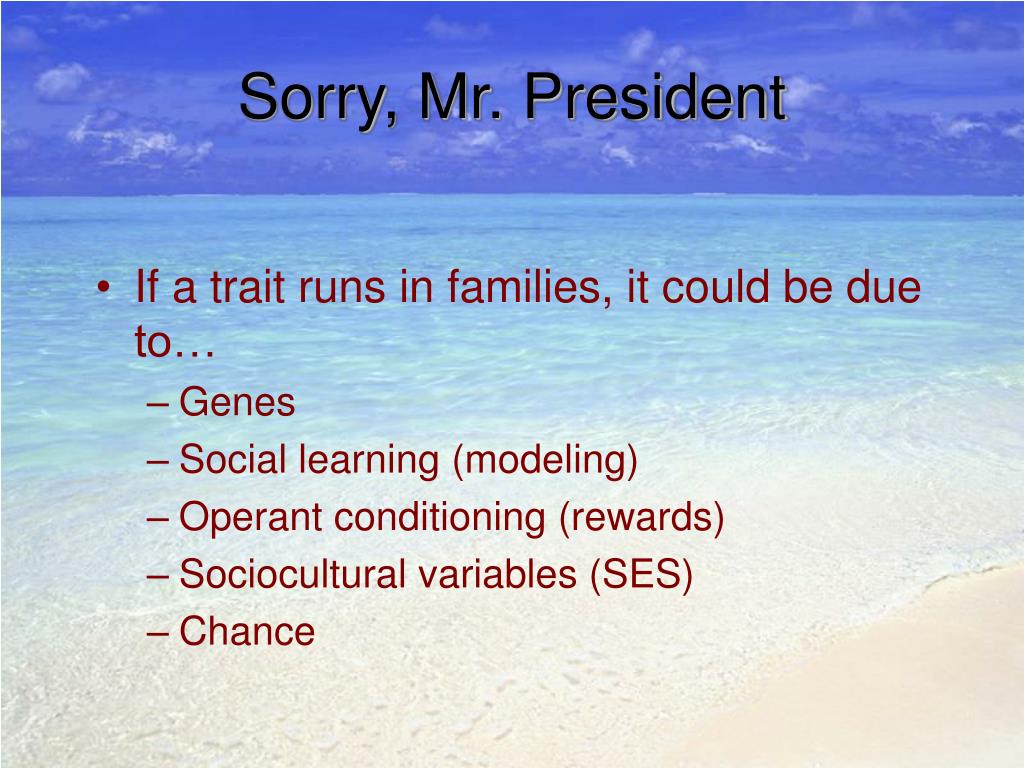 Sorry, Mr. President

• If a trait runs in families, it could be due to…
– Genes
– Social learning (modeling)
– Operant conditioning (rewards)
– Sociocultural variables (SES)
– Chance